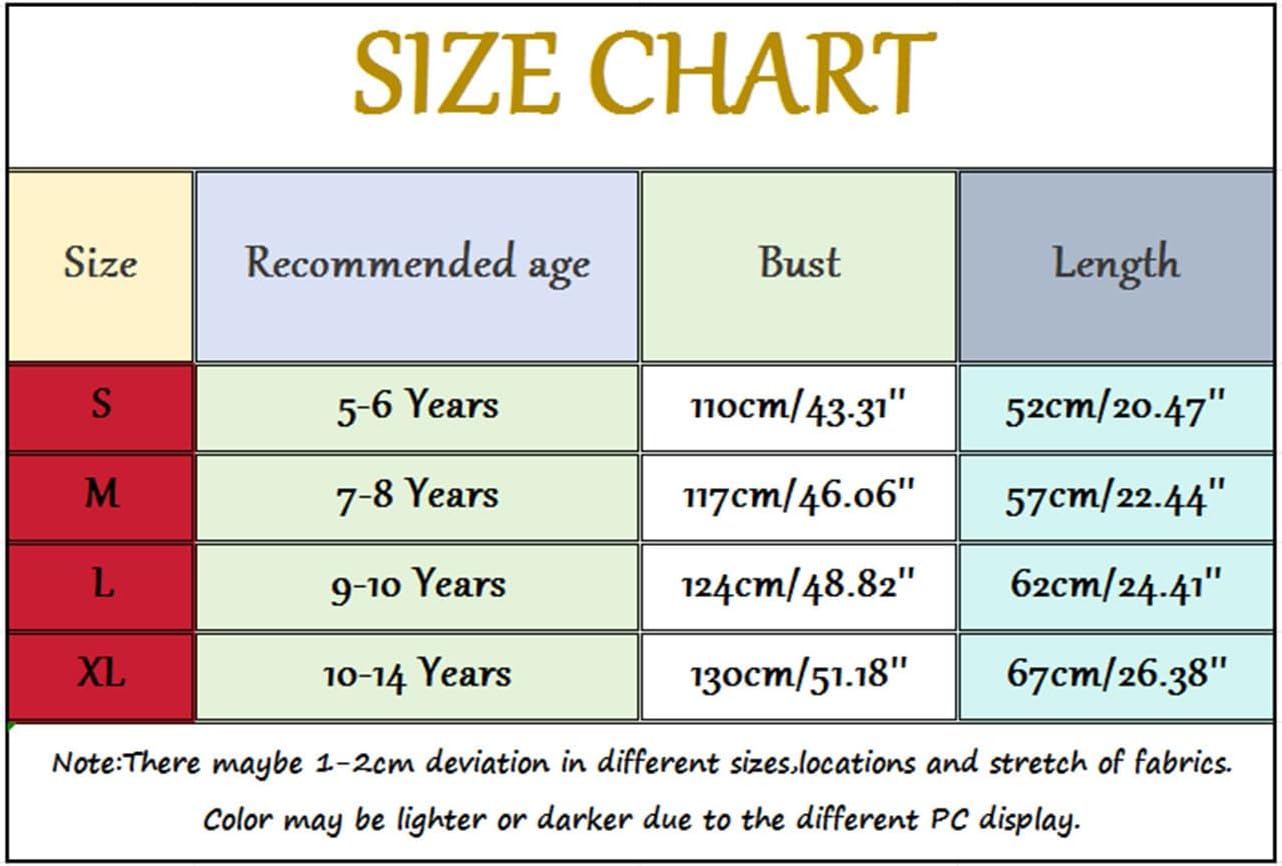 SIZE CHART

| Size | Recommended age | Bust | Length |
|---|---|---|---|
| S | 5-6 Years | 110cm/43.31'' | 52cm/20.47'' |
| M | 7-8 Years | 117cm/46.06'' | 57cm/22.44'' |
| L | 9-10 Years | 124cm/48.82'' | 62cm/24.41'' |
| XL | 10-14 Years | 130cm/51.18'' | 67cm/26.38'' |

Note:There maybe 1-2cm deviation in different sizes,locations and stretch of fabrics.
Color may be lighter or darker due to the different PC display.